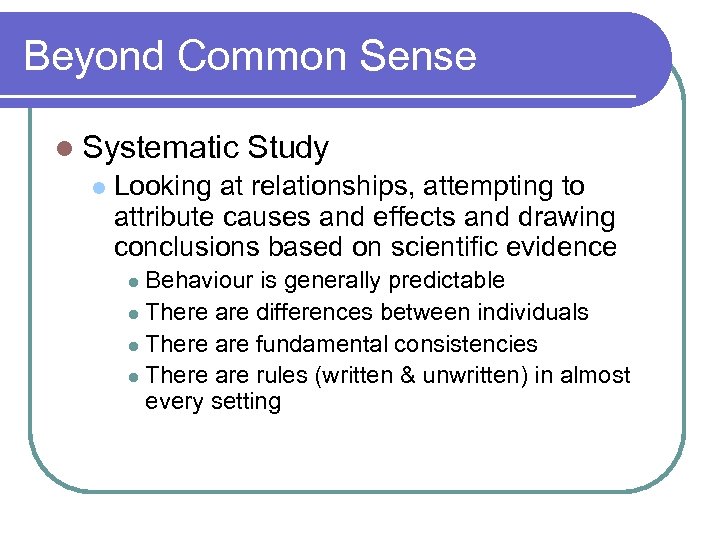 Beyond Common Sense

- Systematic Study
  - Looking at relationships, attempting to attribute causes and effects and drawing conclusions based on scientific evidence
    - Behaviour is generally predictable
    - There are differences between individuals
    - There are fundamental consistencies
    - There are rules (written & unwritten) in almost every setting